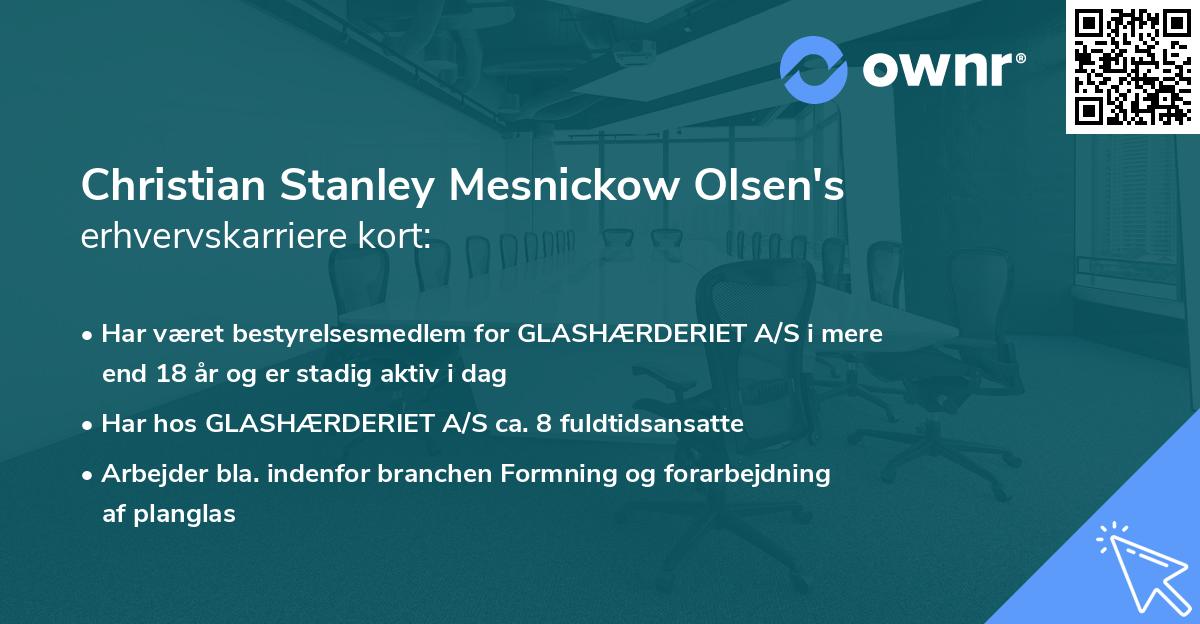 ownr®

Christian Stanley Mesnickow Olsen's erhvervskarriere kort:

• Har været bestyrelsesmedlem for GLASHÆRDERIET A/S i mere end 18 år og er stadig aktiv i dag

• Har hos GLASHÆRDERIET A/S ca. 8 fuldtidsansatte

• Arbejder bla. indenfor branchen Formning og forarbejdning af planglas